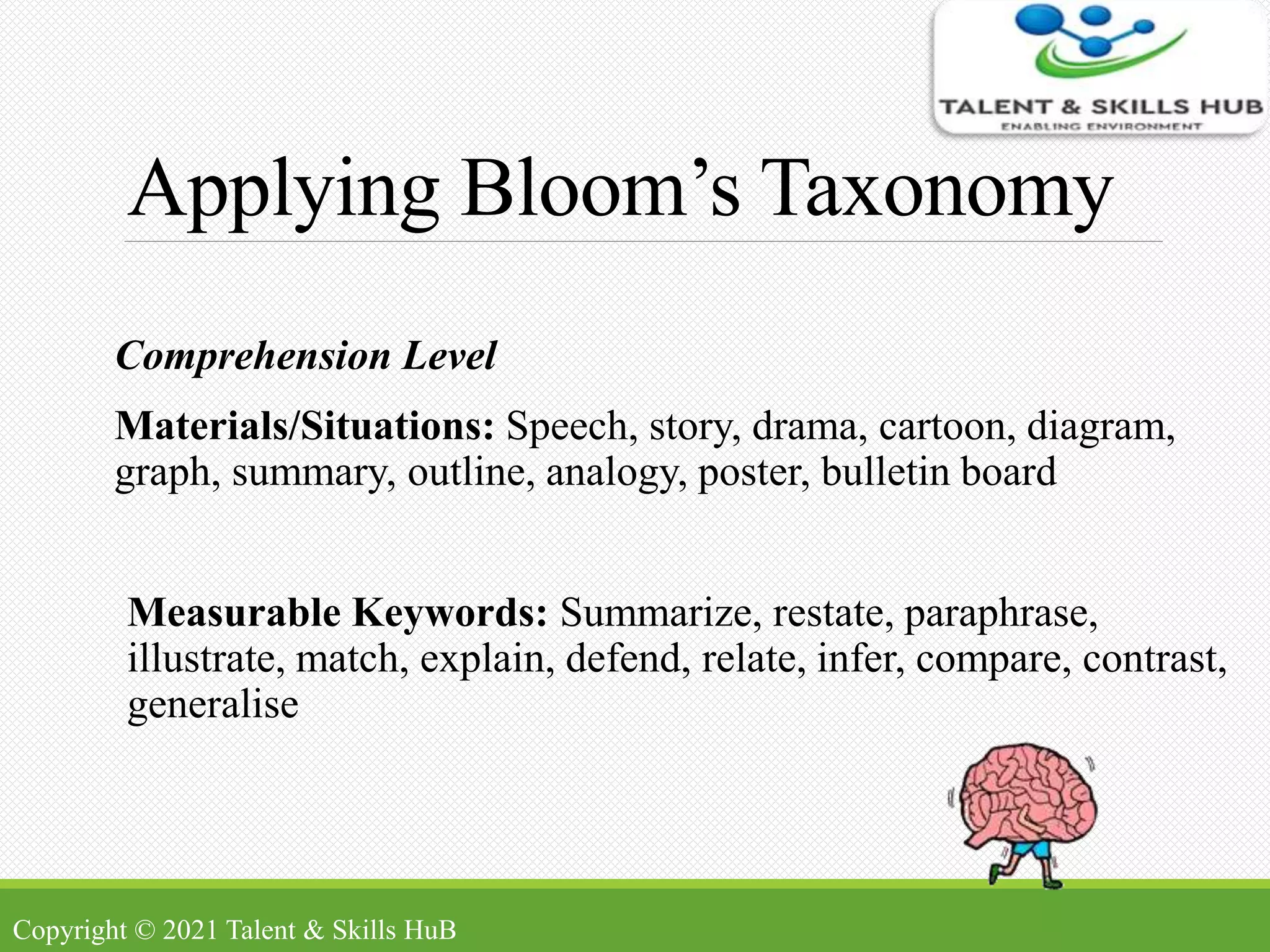 TALENT & SKILLS HUB
ENABLING ENVIRONMENT

Applying Bloom’s Taxonomy

Comprehension Level

Materials/Situations: Speech, story, drama, cartoon, diagram, graph, summary, outline, analogy, poster, bulletin board

Measurable Keywords: Summarize, restate, paraphrase, illustrate, match, explain, defend, relate, infer, compare, contrast, generalise

Copyright © 2021 Talent & Skills HuB